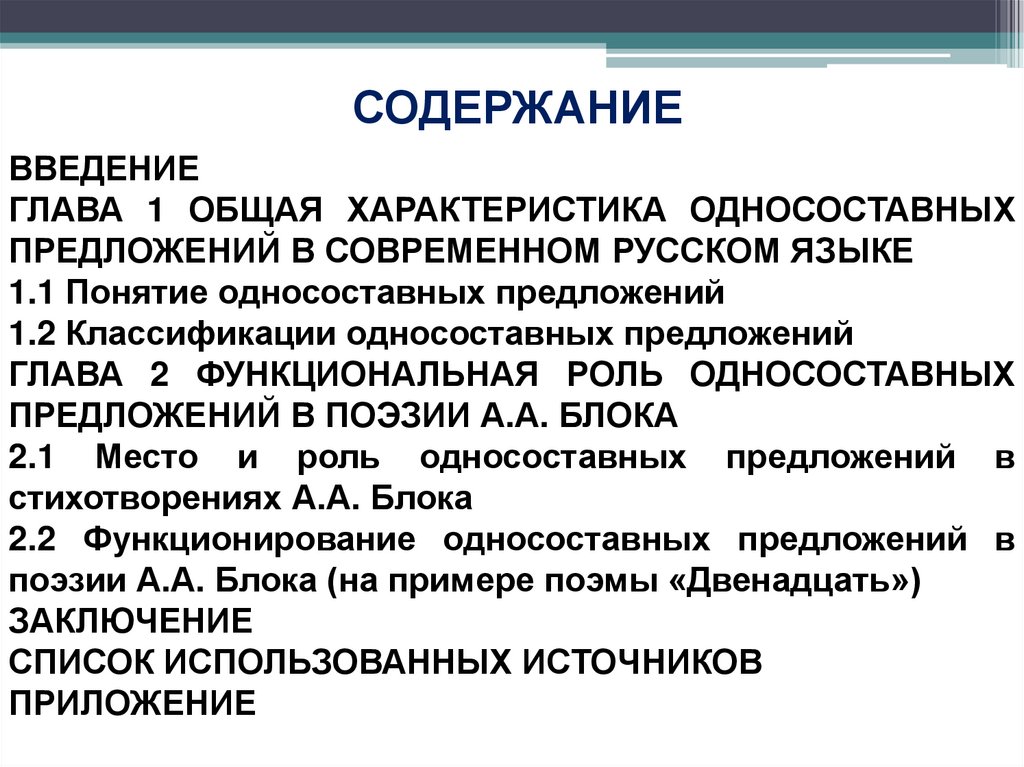 СОДЕРЖАНИЕ

ВВЕДЕНИЕ
ГЛАВА 1 ОБЩАЯ ХАРАКТЕРИСТИКА ОДНОСОСТАВНЫХ ПРЕДЛОЖЕНИЙ В СОВРЕМЕННОМ РУССКОМ ЯЗЫКЕ
1.1 Понятие односоставных предложений
1.2 Классификации односоставных предложений
ГЛАВА 2 ФУНКЦИОНАЛЬНАЯ РОЛЬ ОДНОСОСТАВНЫХ ПРЕДЛОЖЕНИЙ В ПОЭЗИИ А.А. БЛОКА
2.1 Место и роль односоставных предложений в стихотворениях А.А. Блока
2.2 Функционирование односоставных предложений в поэзии А.А. Блока (на примере поэмы «Двенадцать»)
ЗАКЛЮЧЕНИЕ
СПИСОК ИСПОЛЬЗОВАННЫХ ИСТОЧНИКОВ
ПРИЛОЖЕНИЕ